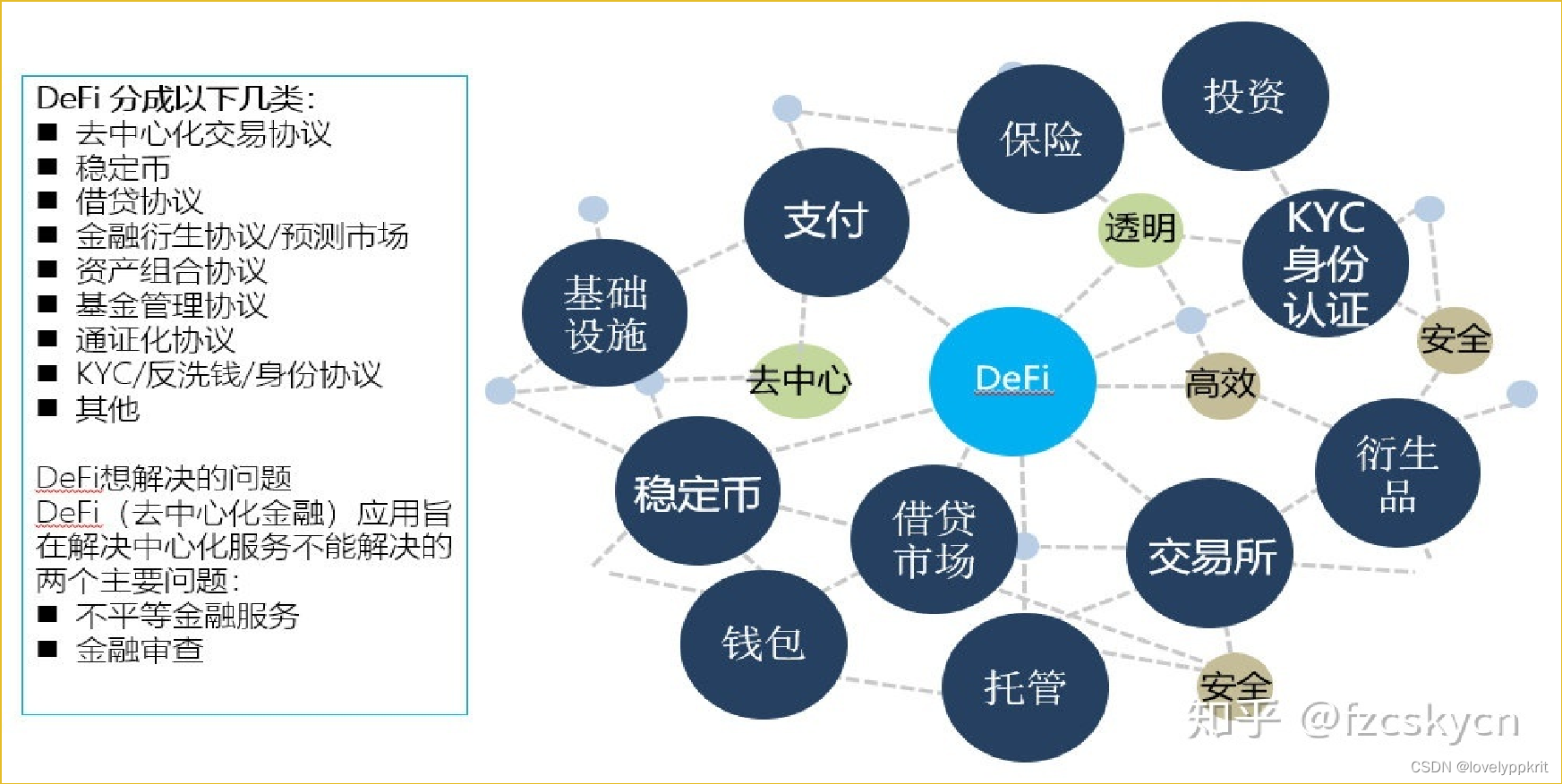 DeFi 分成以下几类:
■ 去中心化交易协议
■ 稳定币
■ 借贷协议
■ 金融衍生协议/预测市场
■ 资产组合协议
■ 基金管理协议
■ 通证化协议
■ KYC/反洗钱/身份协议
■ 其他

DeFi想解决的问题
DeFi（去中心化金融）应用旨在解决中心化服务不能解决的两个主要问题:
■ 不平等金融服务
■ 金融审查

投资
保险
支付
透明
KYC 身份 认证
基础 设施
安全
去中心
DeFi
高效
衍生 品
稳定币
借贷 市场
交易所
钱包
托管
安全

知乎 @fzcskycn
CSDN @lovelyppkrit